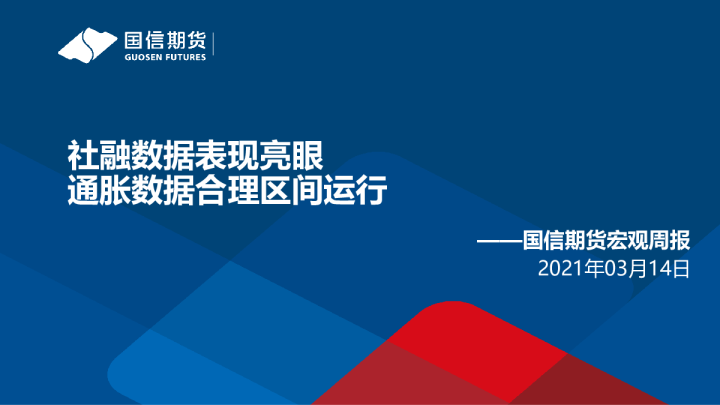 国信期货
GUOSEN FUTURES

社融数据表现亮眼
通胀数据合理区间运行

——国信期货宏观周报
2021年03月14日